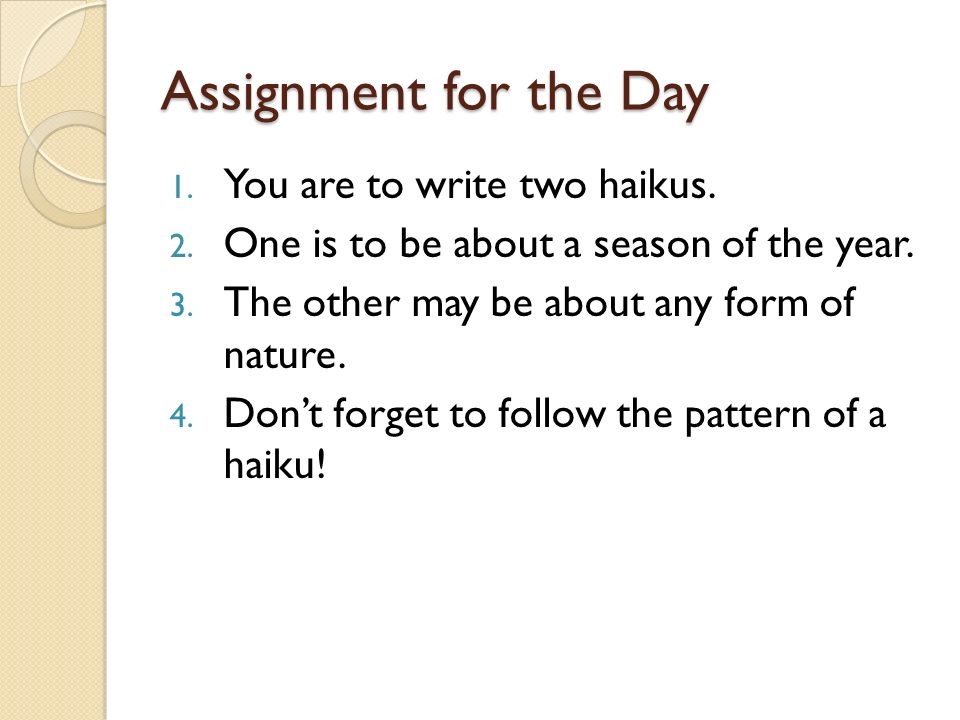 Assignment for the Day

1. You are to write two haikus.
2. One is to be about a season of the year.
3. The other may be about any form of nature.
4. Don’t forget to follow the pattern of a haiku!